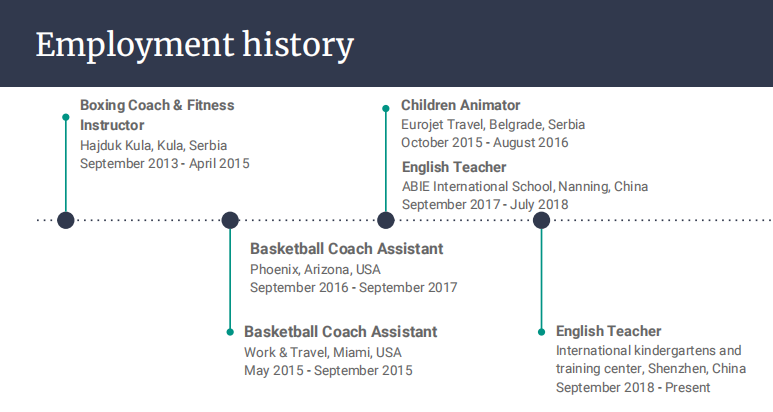 Employment history

Boxing Coach & Fitness Instructor
Hajduk Kula, Kula, Serbia
September 2013 - April 2015

Children Animator
Eurojet Travel, Belgrade, Serbia
October 2015 - August 2016

English Teacher
ABIE International School, Nanning, China
September 2017 - July 2018

Basketball Coach Assistant
Phoenix, Arizona, USA
September 2016 - September 2017

Basketball Coach Assistant
Work & Travel, Miami, USA
May 2015 - September 2015

English Teacher
International kindergartens and training center, Shenzhen, China
September 2018 - Present